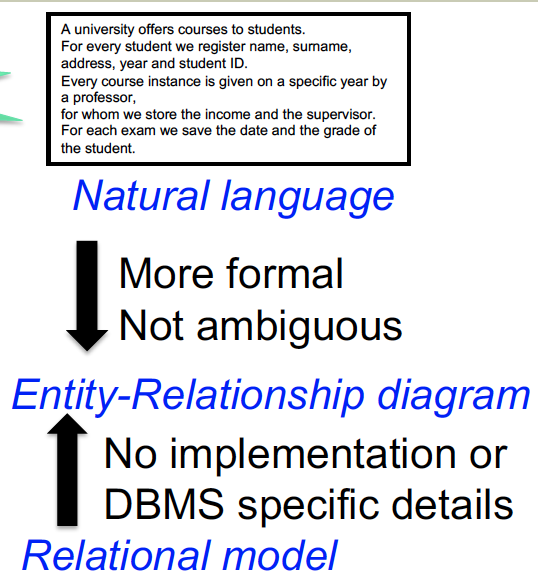 A university offers courses to students.
For every student we register name, surname, address, year and student ID.
Every course instance is given on a specific year by a professor,
for whom we store the income and the supervisor.
For each exam we save the date and the grade of the student.

Natural language

More formal
Not ambiguous

Entity-Relationship diagram

No implementation or DBMS specific details

Relational model